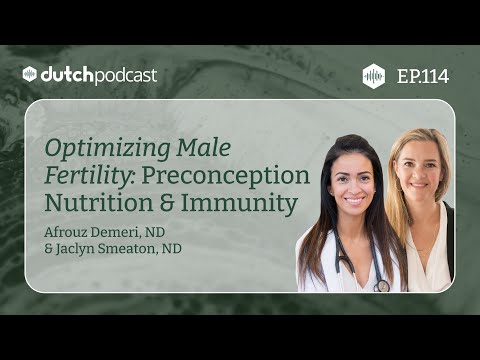 dutchpodcast

EP.114

Optimizing Male Fertility: Preconception Nutrition & Immunity

Afrouz Demeri, ND & Jaclyn Smeaton, ND